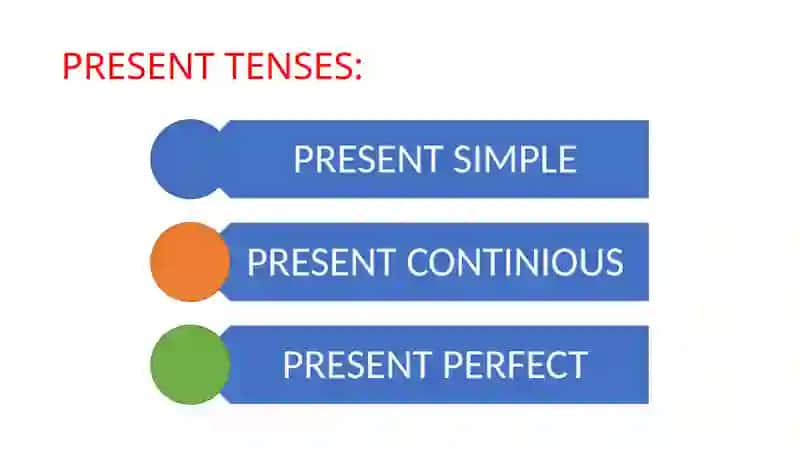 PRESENT TENSES:

PRESENT SIMPLE

PRESENT CONTINIOUS

PRESENT PERFECT